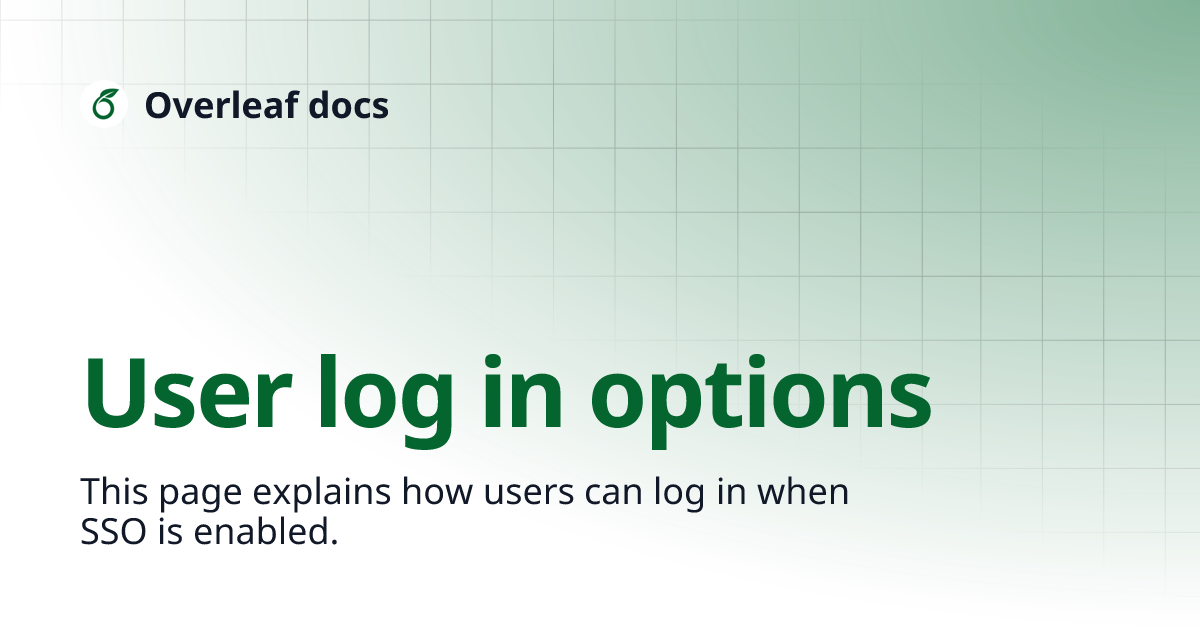 Overleaf docs

User log in options

This page explains how users can log in when SSO is enabled.